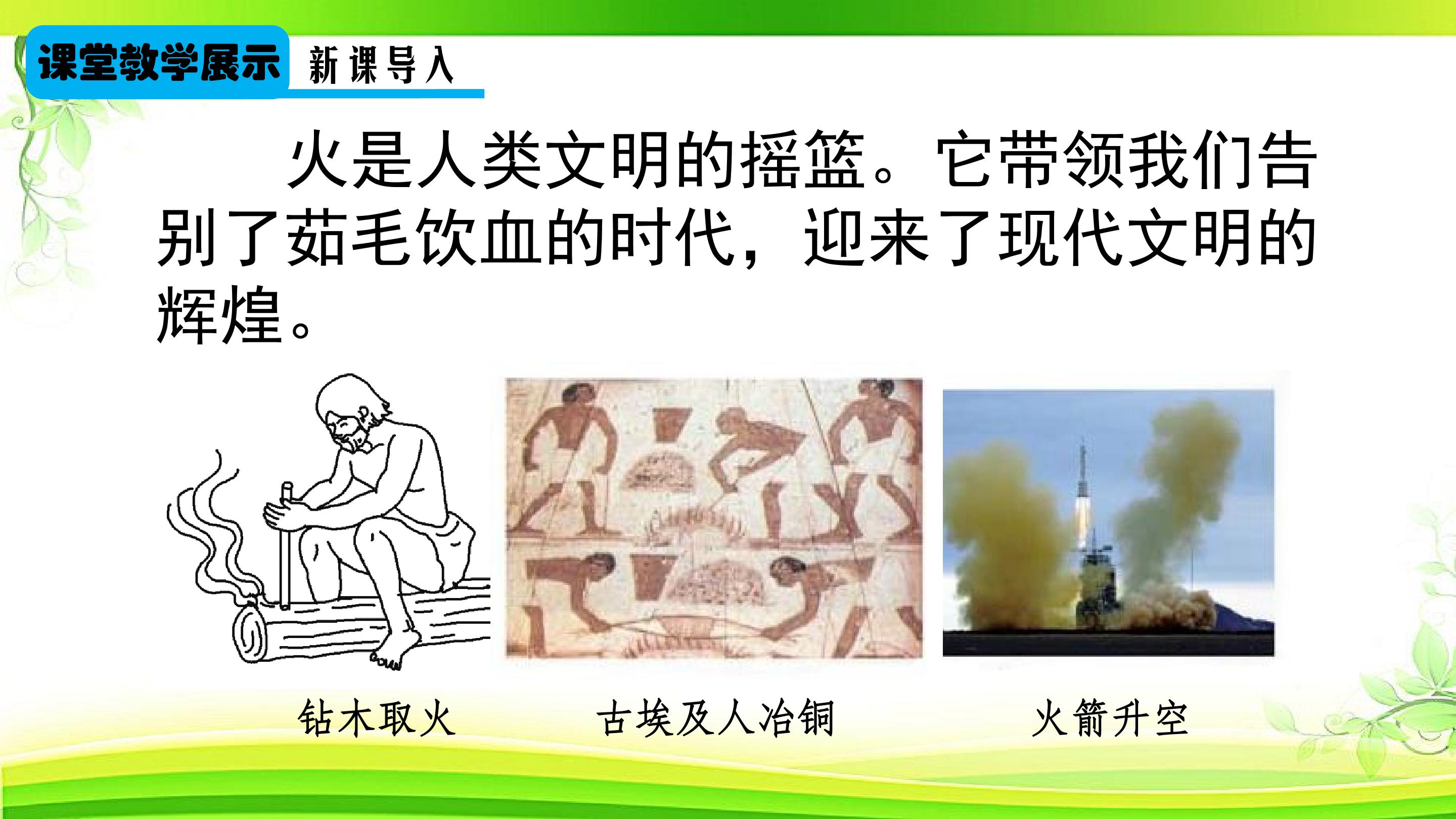 课堂教学展示 新课导入

火是人类文明的摇篮。它带领我们告别了茹毛饮血的时代，迎来了现代文明的辉煌。

钻木取火

古埃及人冶铜

火箭升空